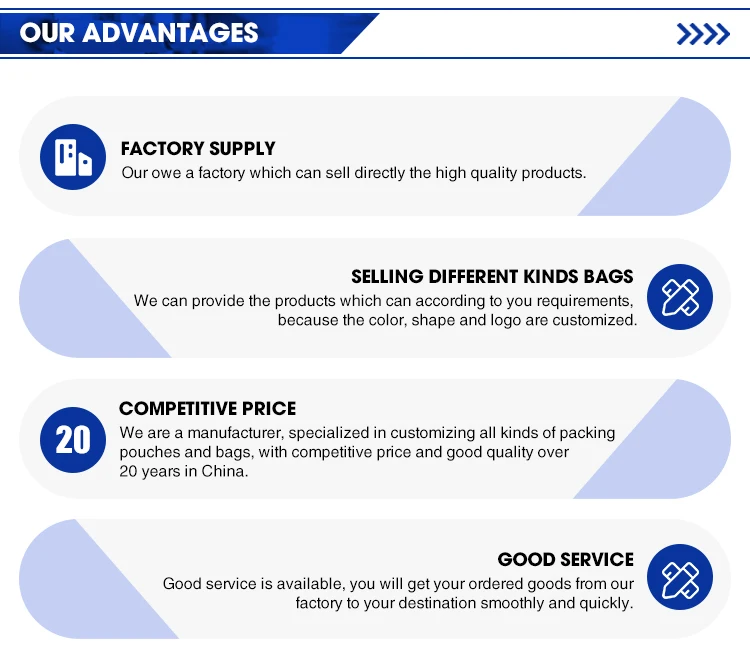 OUR ADVANTAGES

FACTORY SUPPLY
Our owe a factory which can sell directly the high quality products.

SELLING DIFFERENT KINDS BAGS
We can provide the products which can according to you requirements, because the color, shape and logo are customized.

20

COMPETITIVE PRICE
We are a manufacturer, specialized in customizing all kinds of packing pouches and bags, with competitive price and good quality over 20 years in China.

GOOD SERVICE
Good service is available, you will get your ordered goods from our factory to your destination smoothly and quickly.